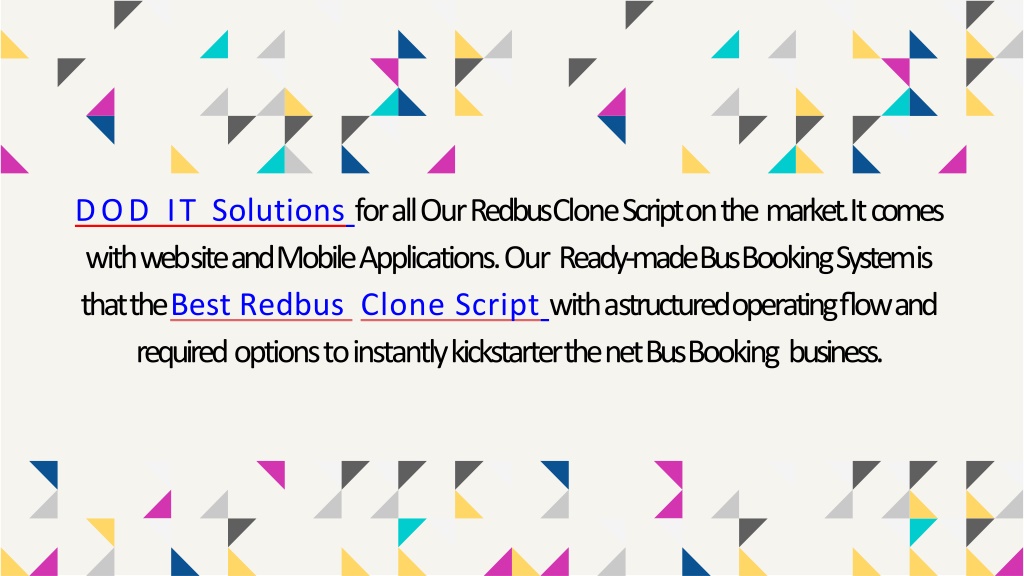 DOD IT Solutions for all Our Redbus Clone Script on the market. It comes with website and Mobile Applications. Our Ready-made Bus Booking System is that the Best Redbus Clone Script with a structured operating flow and required options to instantly kickstarter the net Bus Booking business.